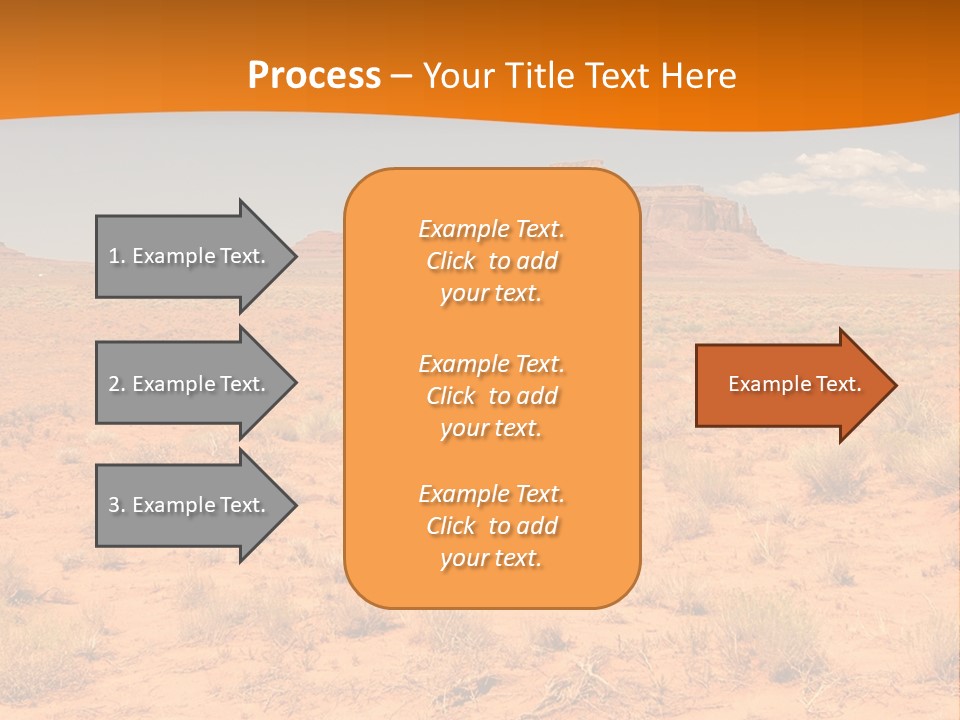 Process – Your Title Text Here

1. Example Text.

2. Example Text.

3. Example Text.

Example Text. Click to add your text.

Example Text. Click to add your text.

Example Text. Click to add your text.

Example Text.